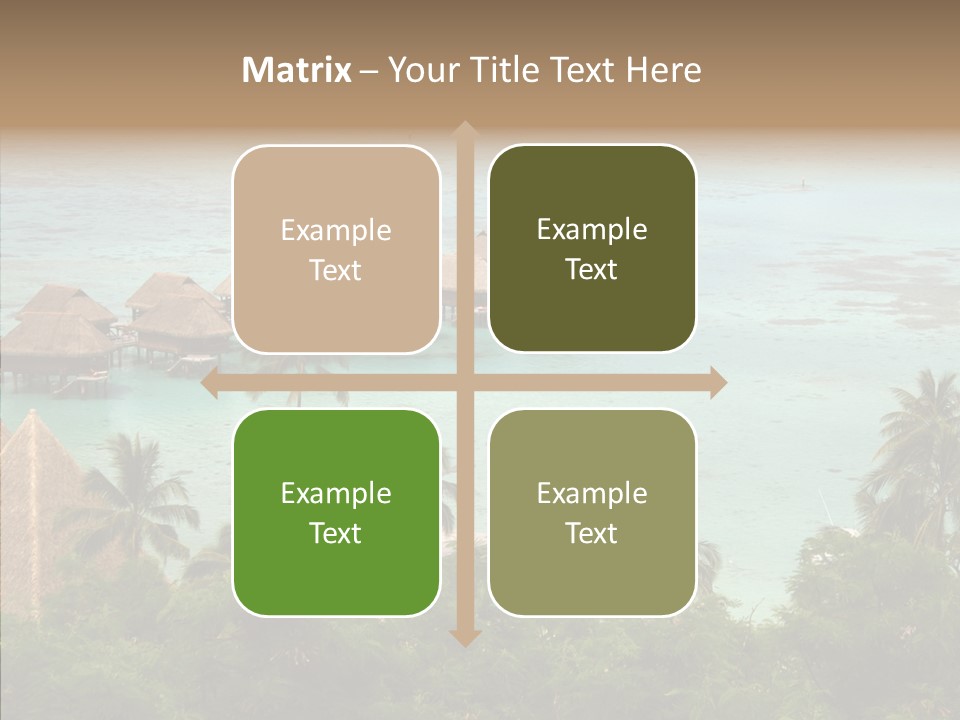 Matrix – Your Title Text Here

Example Text

Example Text

Example Text

Example Text